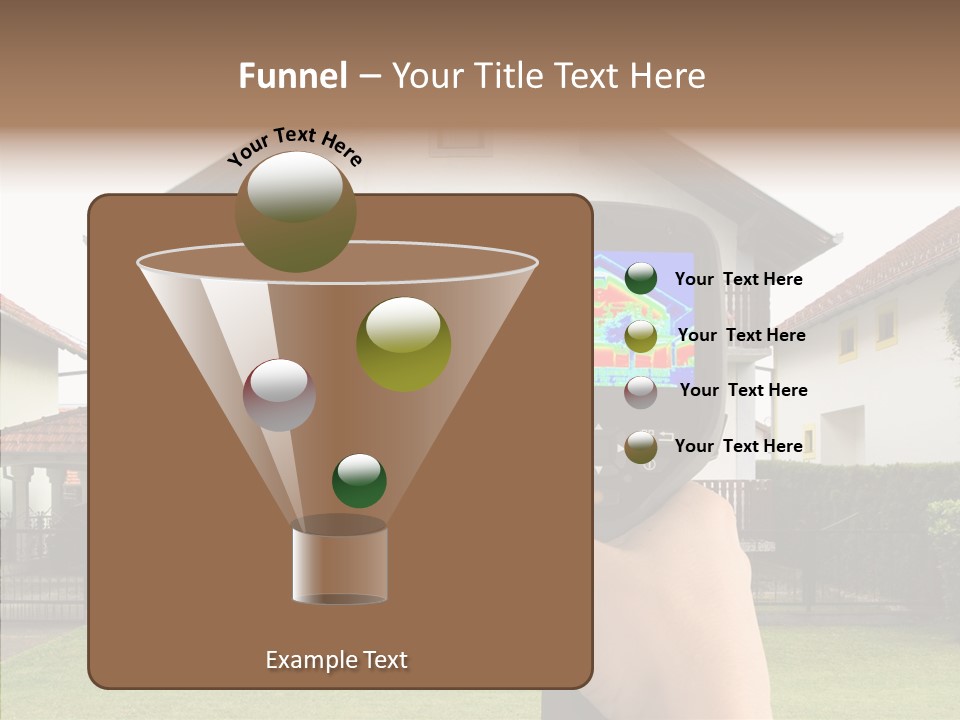 Funnel – Your Title Text Here

Your Text Here

Your Text Here

Your Text Here

Your Text Here

Your Text Here

Example Text